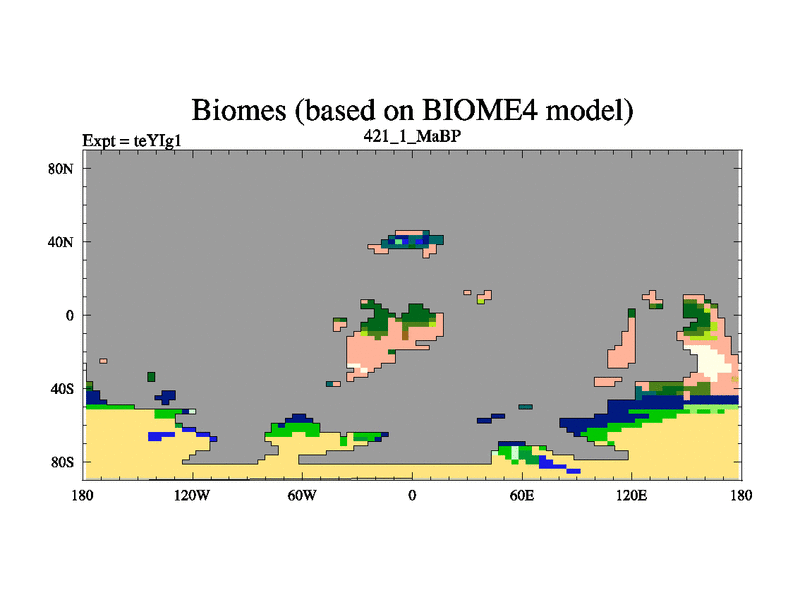 Biomes (based on BIOME4 model)
Expt = teYIg1
421_1_MaBP

80N
40N
0
40S
80S

180
120W
60W
0
60E
120E
180